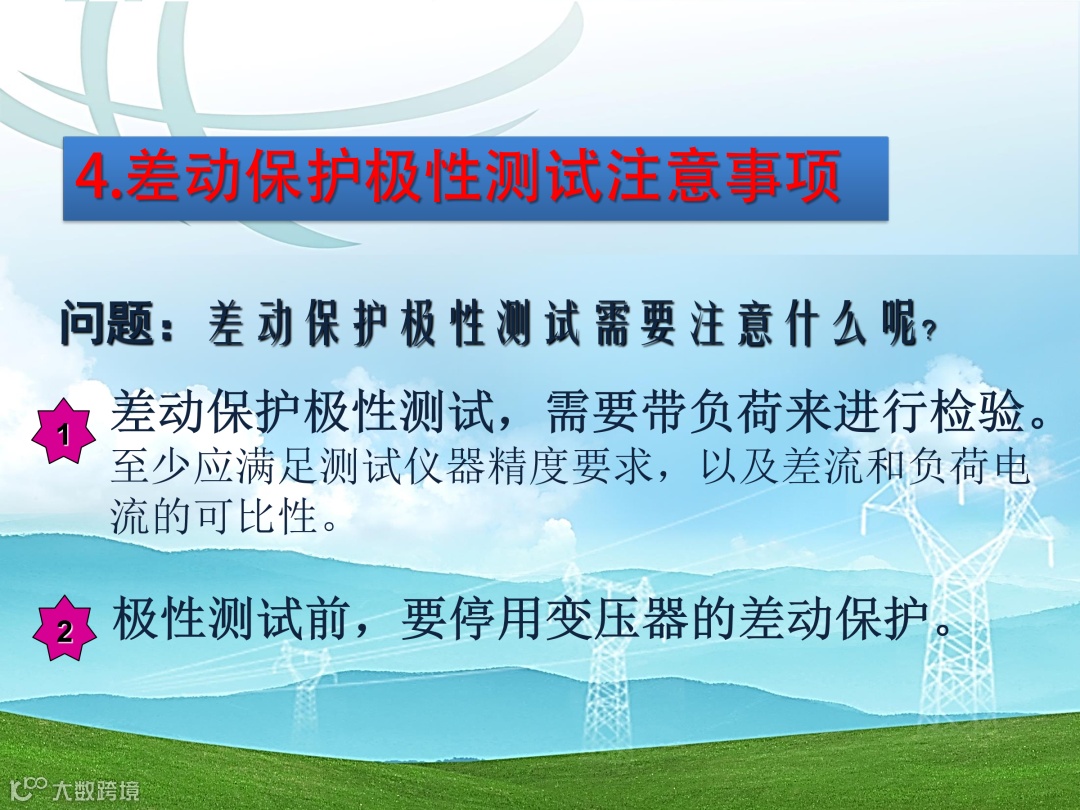 4.差动保护极性测试注意事项

问题：差动保护极性测试需要注意什么呢？

1 差动保护极性测试，需要带负荷来进行检验。
至少应满足测试仪器精度要求，以及差流和负荷电流的可比性。

2 极性测试前，要停用变压器的差动保护。

大数跨境